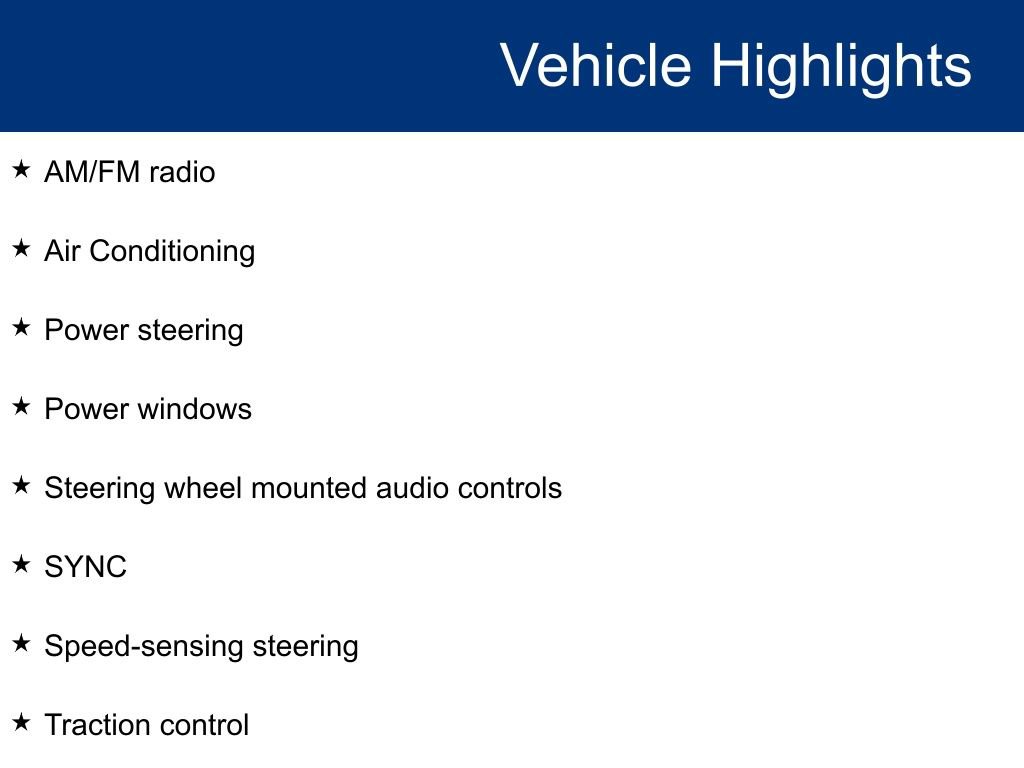 Vehicle Highlights

★ AM/FM radio

★ Air Conditioning

★ Power steering

★ Power windows

★ Steering wheel mounted audio controls

★ SYNC

★ Speed-sensing steering

★ Traction control